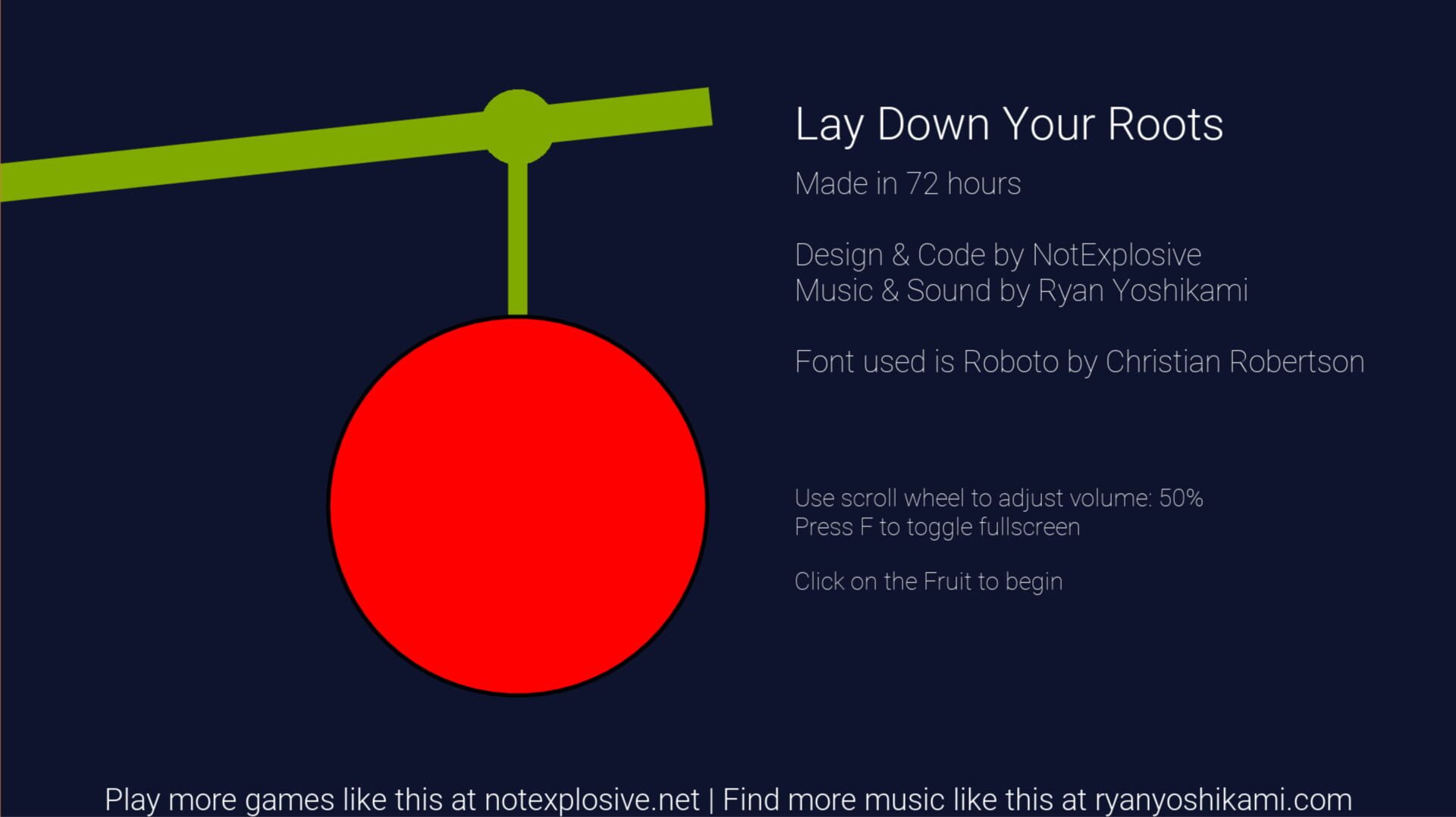 Lay Down Your Roots

Made in 72 hours

Design & Code by NotExplosive
Music & Sound by Ryan Yoshikami

Font used is Roboto by Christian Robertson

Use scroll wheel to adjust volume: 50%
Press F to toggle fullscreen

Click on the Fruit to begin

Play more games like this at notexplosive.net | Find more music like this at ryanyoshikami.com